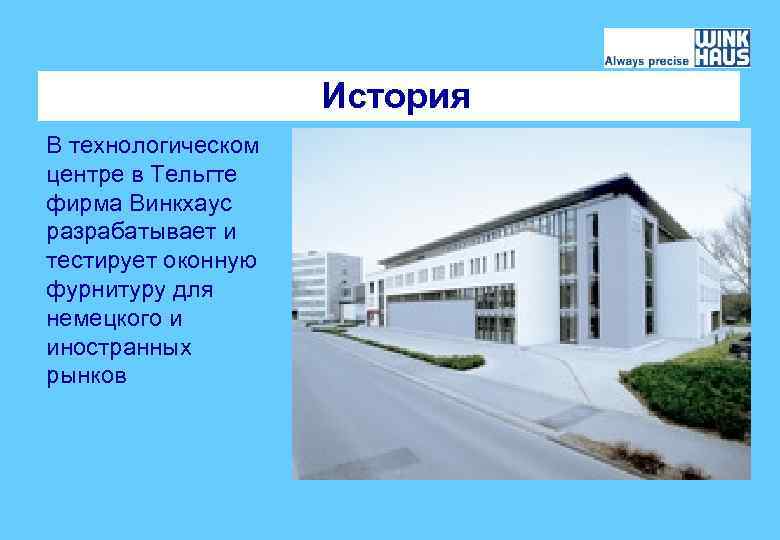 Always precise WINK HAUS

История

В технологическом центре в Тельгте фирма Винкхаус разрабатывает и тестирует оконную фурнитуру для немецкого и иностранных рынков